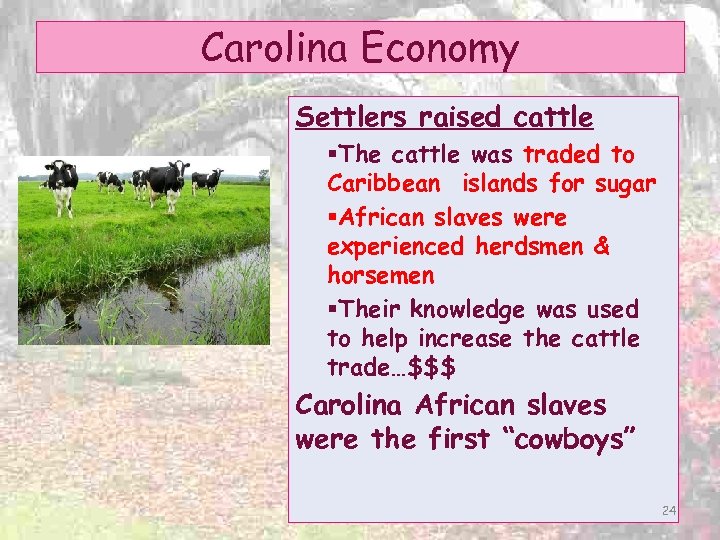 Carolina Economy

Settlers raised cattle

▪The cattle was traded to Caribbean islands for sugar

▪African slaves were experienced herdsmen & horsemen

▪Their knowledge was used to help increase the cattle trade…$$$

Carolina African slaves were the first “cowboys”

24